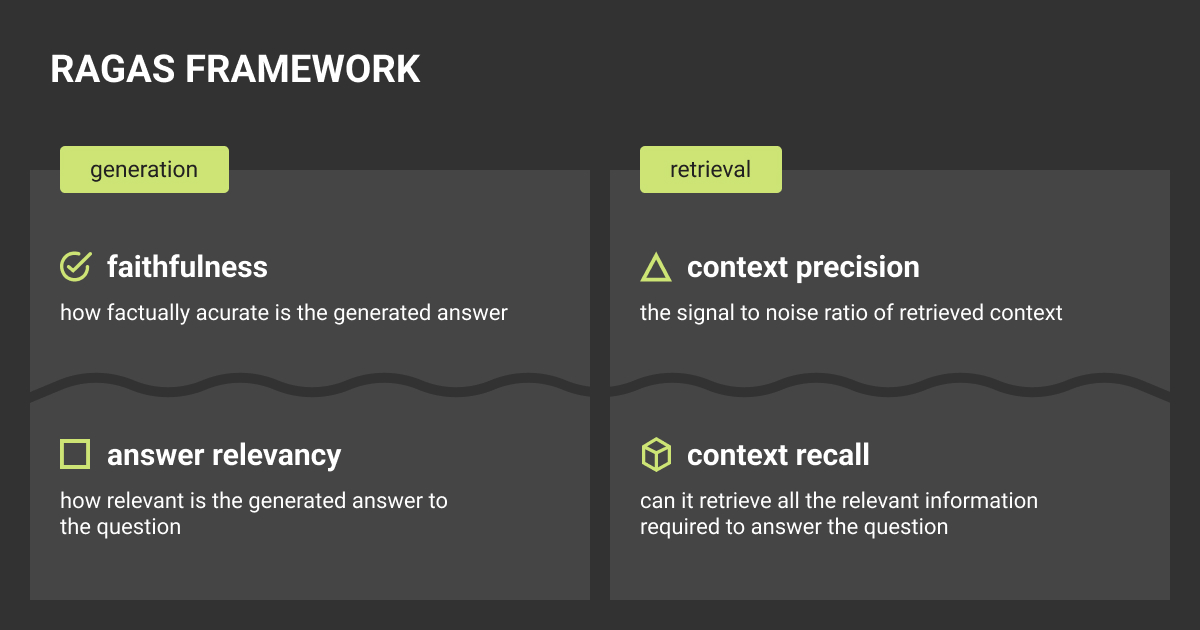 RAGAS FRAMEWORK

generation

faithfulness

how factually acurate is the generated answer

answer relevancy

how relevant is the generated answer to the question

retrieval

context precision

the signal to noise ratio of retrieved context

context recall

can it retrieve all the relevant information required to answer the question